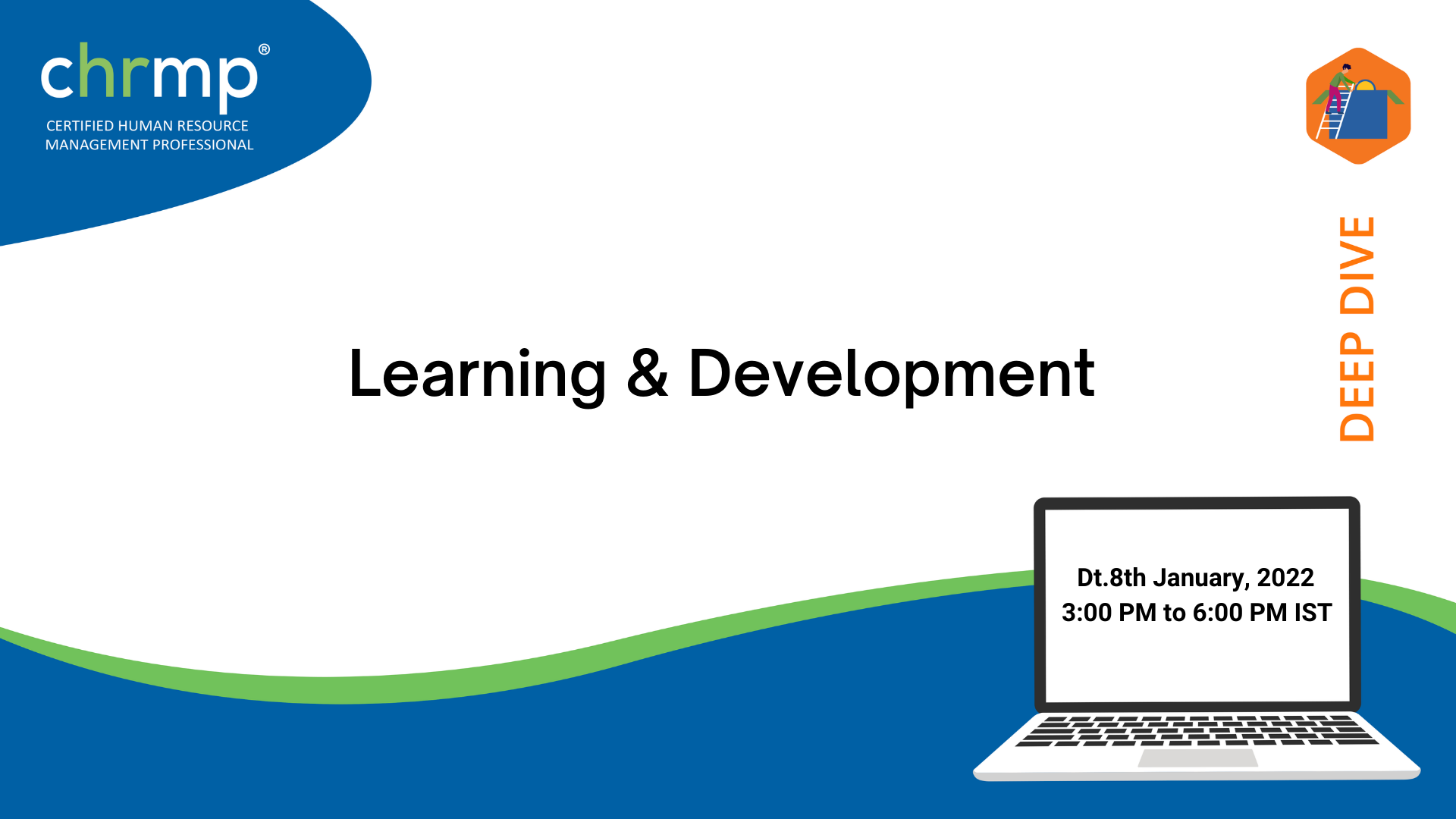 chrmp®
CERTIFIED HUMAN RESOURCE MANAGEMENT PROFESSIONAL

DEEP DIVE

Learning & Development

Dt.8th January, 2022
3:00 PM to 6:00 PM IST